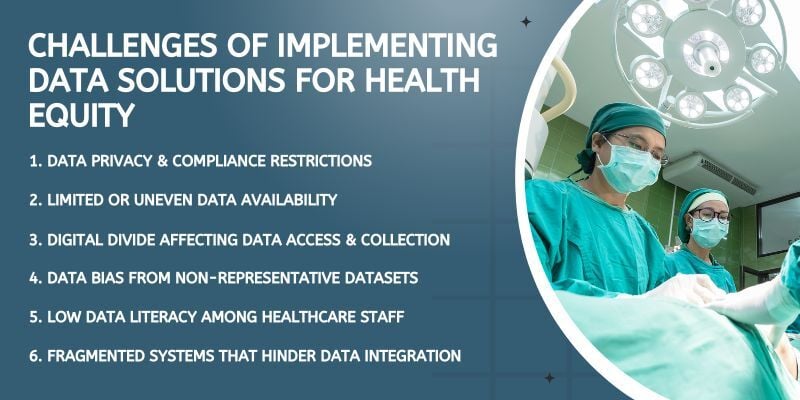 CHALLENGES OF IMPLEMENTING DATA SOLUTIONS FOR HEALTH EQUITY

1. DATA PRIVACY & COMPLIANCE RESTRICTIONS

2. LIMITED OR UNEVEN DATA AVAILABILITY

3. DIGITAL DIVIDE AFFECTING DATA ACCESS & COLLECTION

4. DATA BIAS FROM NON-REPRESENTATIVE DATASETS

5. LOW DATA LITERACY AMONG HEALTHCARE STAFF

6. FRAGMENTED SYSTEMS THAT HINDER DATA INTEGRATION